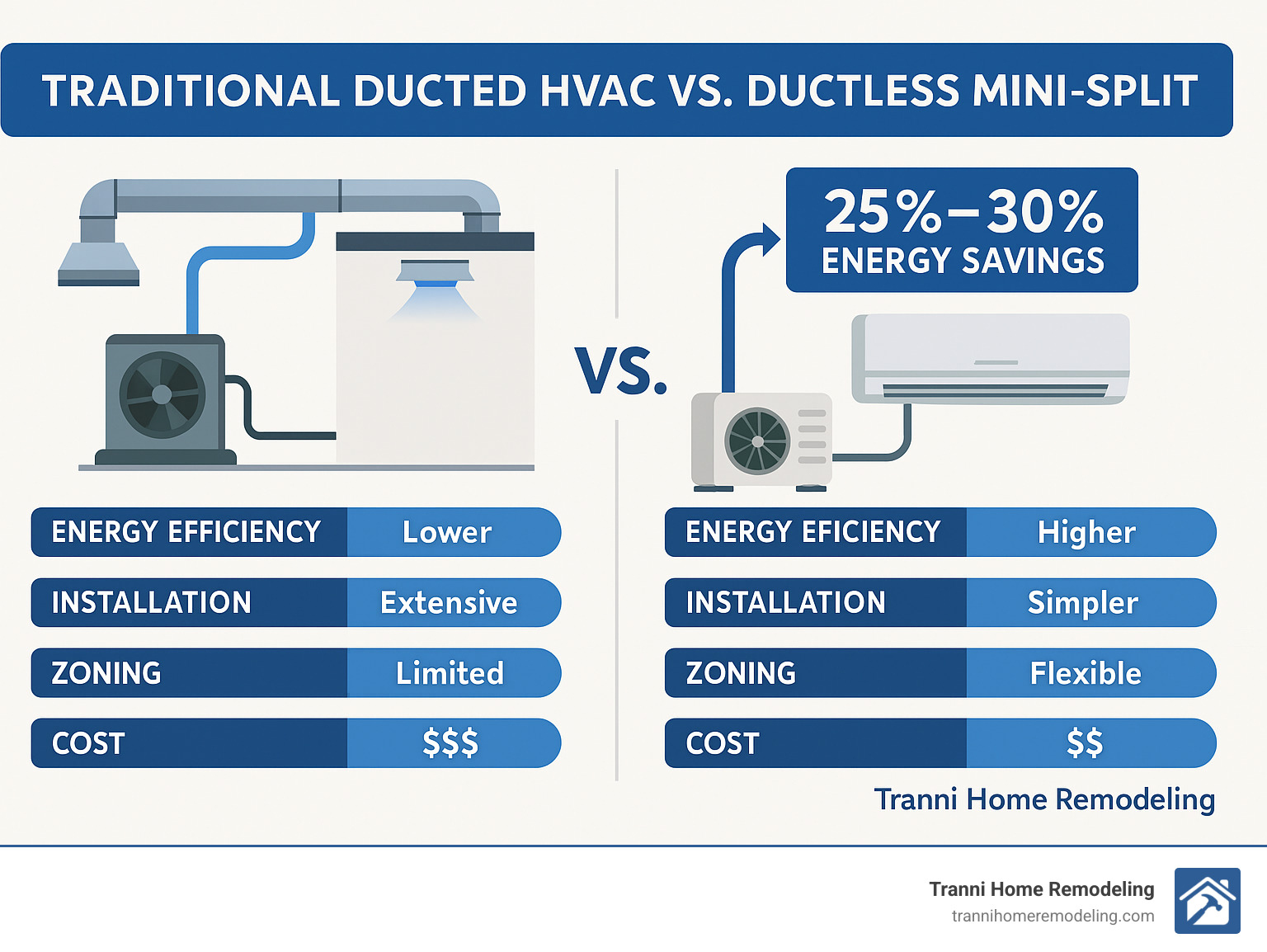 TRADITIONAL DUCTED HVAC VS. DUCTLESS MINI-SPLIT

VS.

25%–30%
ENERGY SAVINGS

| ENERGY EFFICIENCY | Lower |
|---|---|
| INSTALLATION | Extensive |
| ZONING | Limited |
| COST | \$\$\$ |

| ENERGY EFICIENCY | Higher |
|---|---|
| INSTALLATION | Simpler |
| ZONING | Flexible |
| COST | \$\$ |

Tranni Home Remodeling

Tranni Home Remodeling
trannihomeremodeling.com